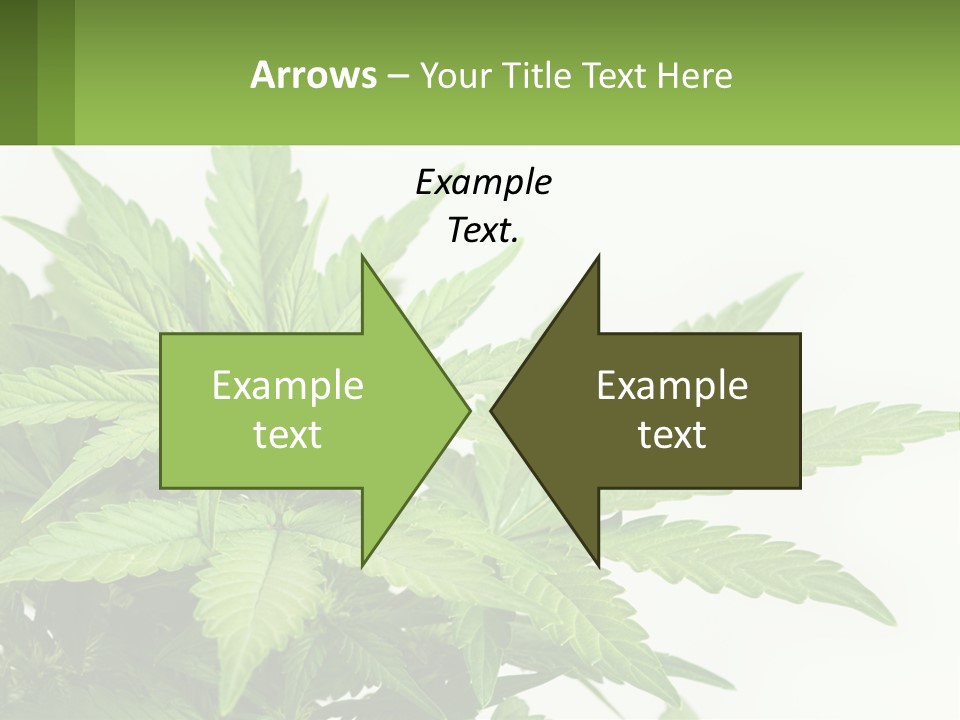 Arrows – Your Title Text Here

Example Text.

Example text

Example text